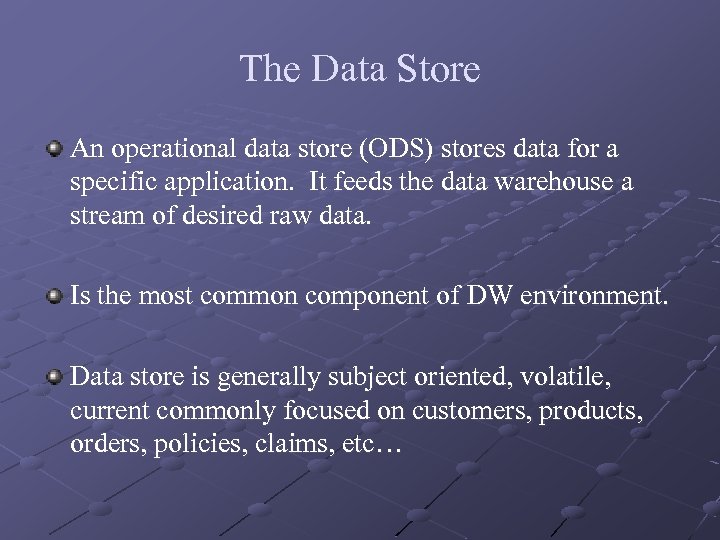 The Data Store

An operational data store (ODS) stores data for a specific application. It feeds the data warehouse a stream of desired raw data.

Is the most common component of DW environment.

Data store is generally subject oriented, volatile, current commonly focused on customers, products, orders, policies, claims, etc…